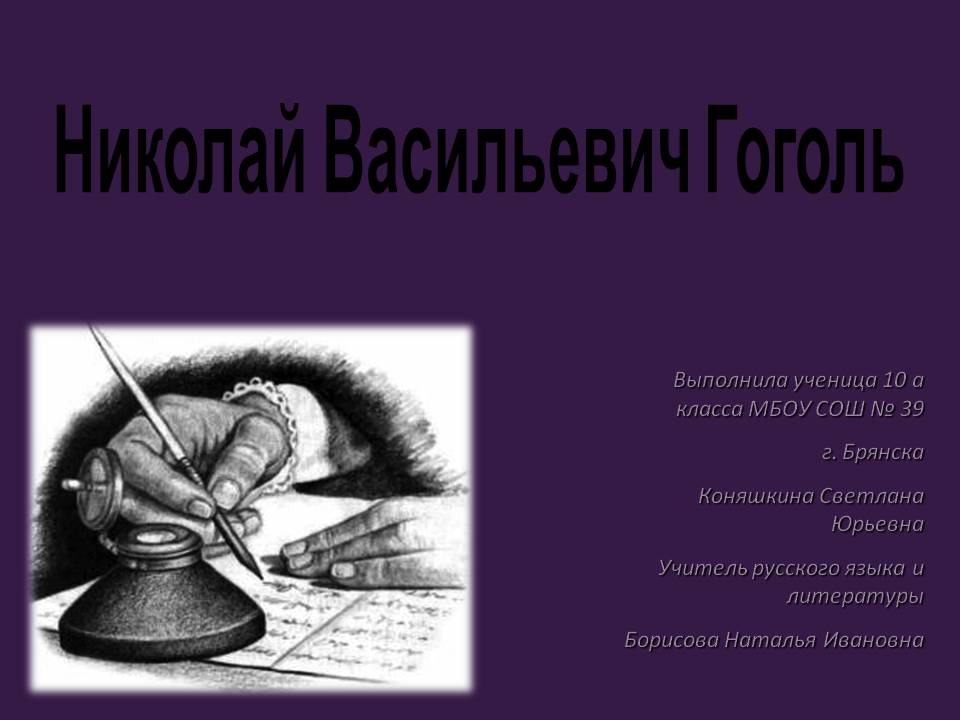 Николай Васильевич Гоголь

Выполнила ученица 10 а класса МБОУ СОШ № 39

г. Брянска

Коняшкина Светлана Юрьевна

Учитель русского языка и литературы

Борисова Наталья Ивановна